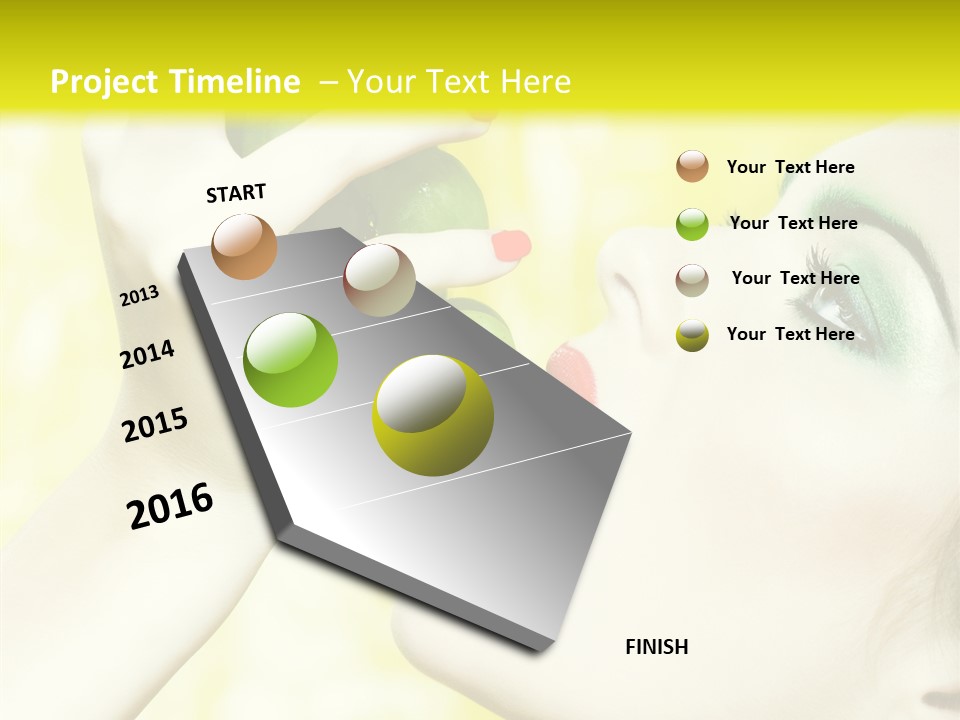 Project Timeline – Your Text Here

START

2013

2014

2015

2016

FINISH

Your Text Here

Your Text Here

Your Text Here

Your Text Here